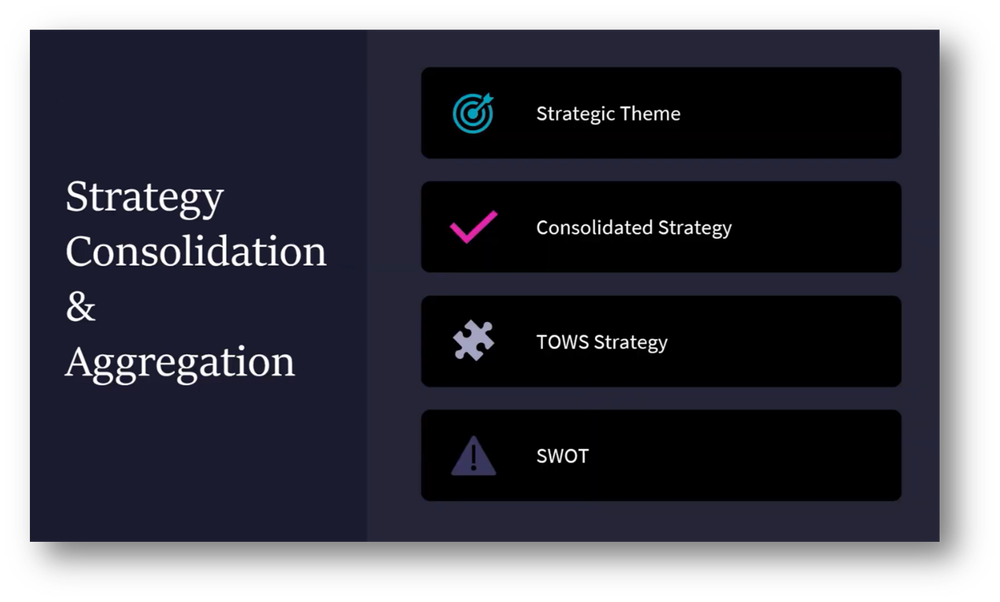 Strategy Consolidation & Aggregation

Strategic Theme

Consolidated Strategy

TOWS Strategy

SWOT